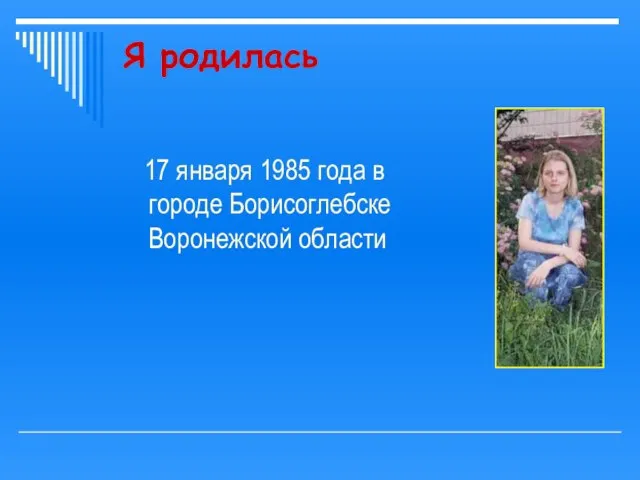 Я родилась

17 января 1985 года в городе Борисоглебске Воронежской области